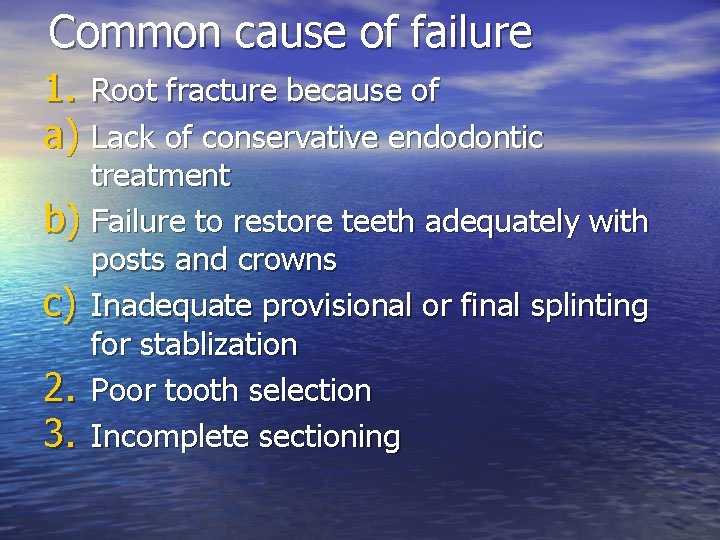 Common cause of failure

1. Root fracture because of
a) Lack of conservative endodontic treatment
b) Failure to restore teeth adequately with posts and crowns
c) Inadequate provisional or final splinting for stablization
2. Poor tooth selection
3. Incomplete sectioning